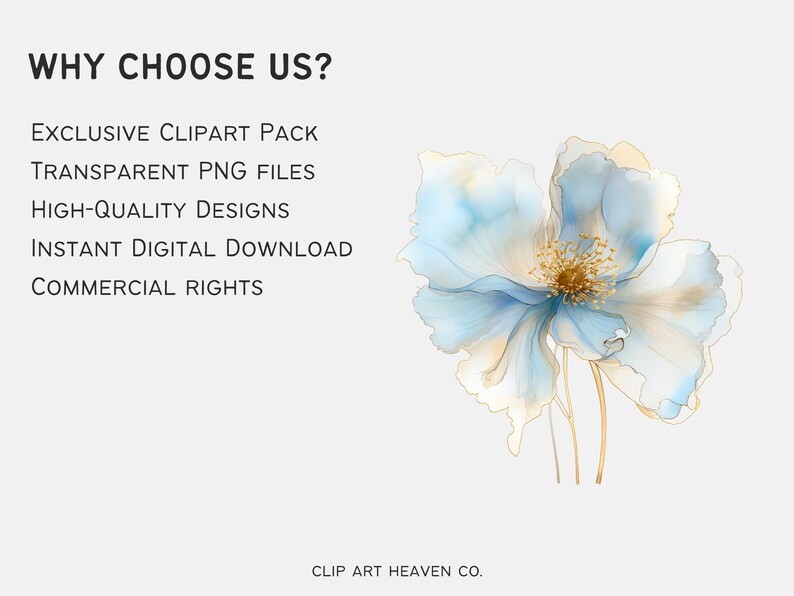 WHY CHOOSE US?

Exclusive Clipart Pack
Transparent PNG files
High-Quality Designs
Instant Digital Download
Commercial rights

CLIP ART HEAVEN CO.